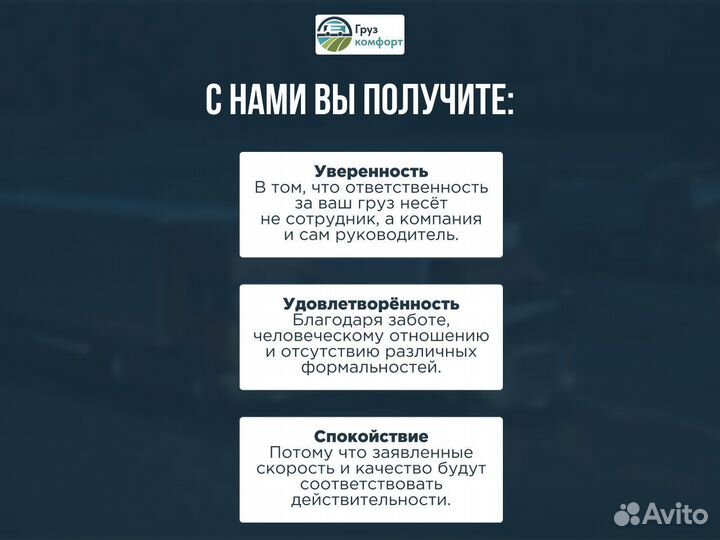 Груз комфорт

С НАМИ ВЫ ПОЛУЧИТЕ:

Уверенность
В том, что ответственность за ваш груз несёт не сотрудник, а компания и сам руководитель.

Удовлетворённость
Благодаря заботе, человеческому отношению и отсутствию различных формальностей.

Спокойствие
Потому что заявленные скорость и качество будут соответствовать действительности.

Avito